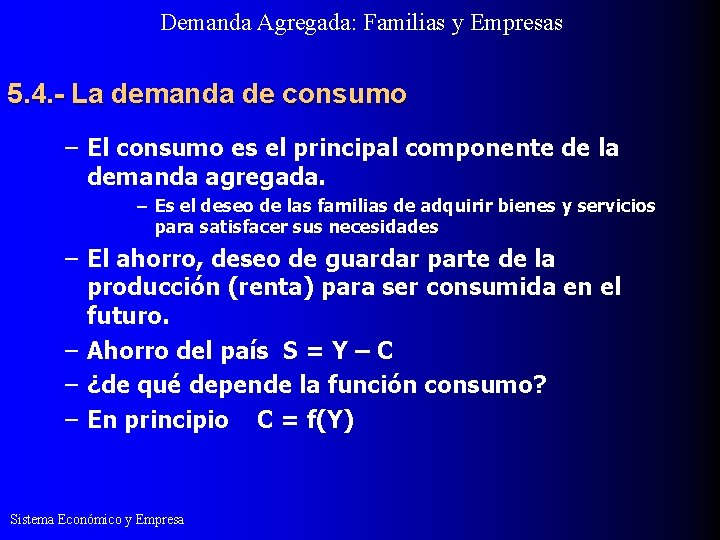 Demanda Agregada: Familias y Empresas

5.4.- La demanda de consumo

– El consumo es el principal componente de la demanda agregada.

– Es el deseo de las familias de adquirir bienes y servicios para satisfacer sus necesidades

– El ahorro, deseo de guardar parte de la producción (renta) para ser consumida en el futuro.

– Ahorro del país $S = Y - C$

– ¿de qué depende la función consumo?

– En principio $C = f(Y)$

Sistema Económico y Empresa